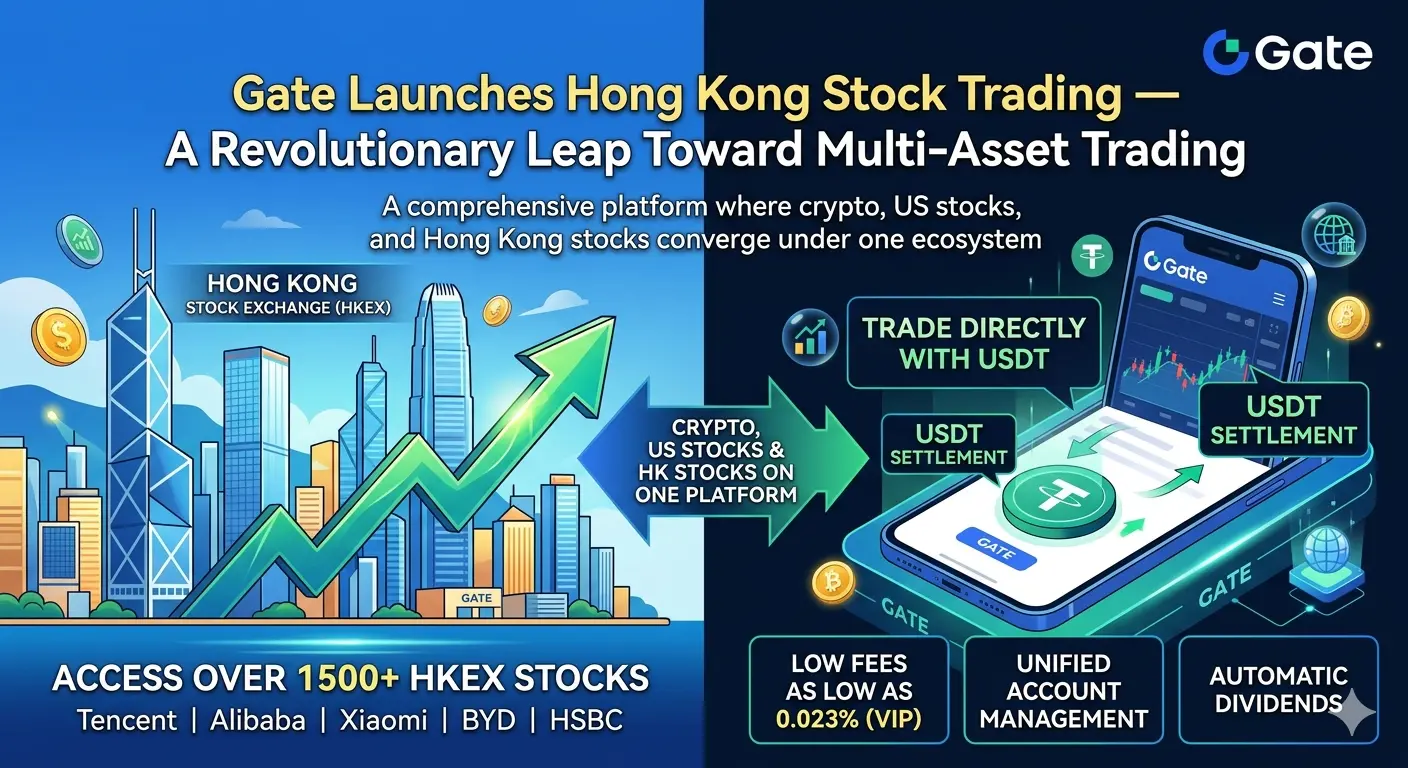 Gate

Gate Launches Hong Kong Stock Trading — A Revolutionary Leap Toward Multi-Asset Trading

A comprehensive platform where crypto, US stocks, and Hong Kong stocks converge under one ecosystem

HONG KONG STOCK EXCHANGE (HKEX)

GATE

CRYPTO, US STOCKS & HK STOCKS ON ONE PLATFORM

Gate

TRADE DIRECTLY WITH USDT

USDT SETTLEMENT

USDT SETTLEMENT

GATE

GATE

GATE

ACCESS OVER 1500+ HKEX STOCKS

Tencent | Alibaba | Xiaomi | BYD | HSBC

LOW FEES AS LOW AS 0.023% (VIP)

UNIFIED ACCOUNT MANAGEMENT

AUTOMATIC DIVIDENDS